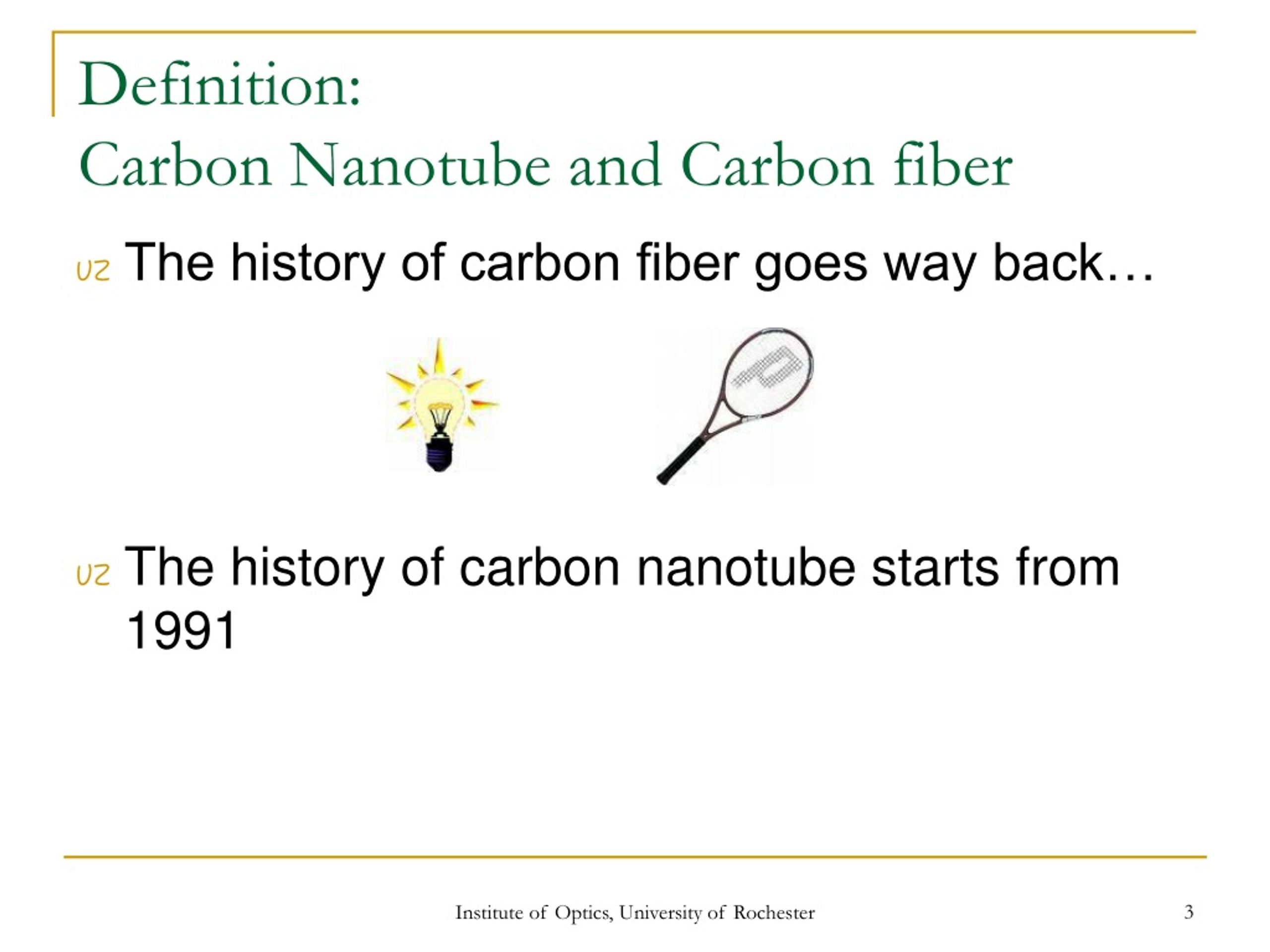 Definition:
Carbon Nanotube and Carbon fiber

The history of carbon fiber goes way back…

The history of carbon nanotube starts from 1991

Institute of Optics, University of Rochester

3